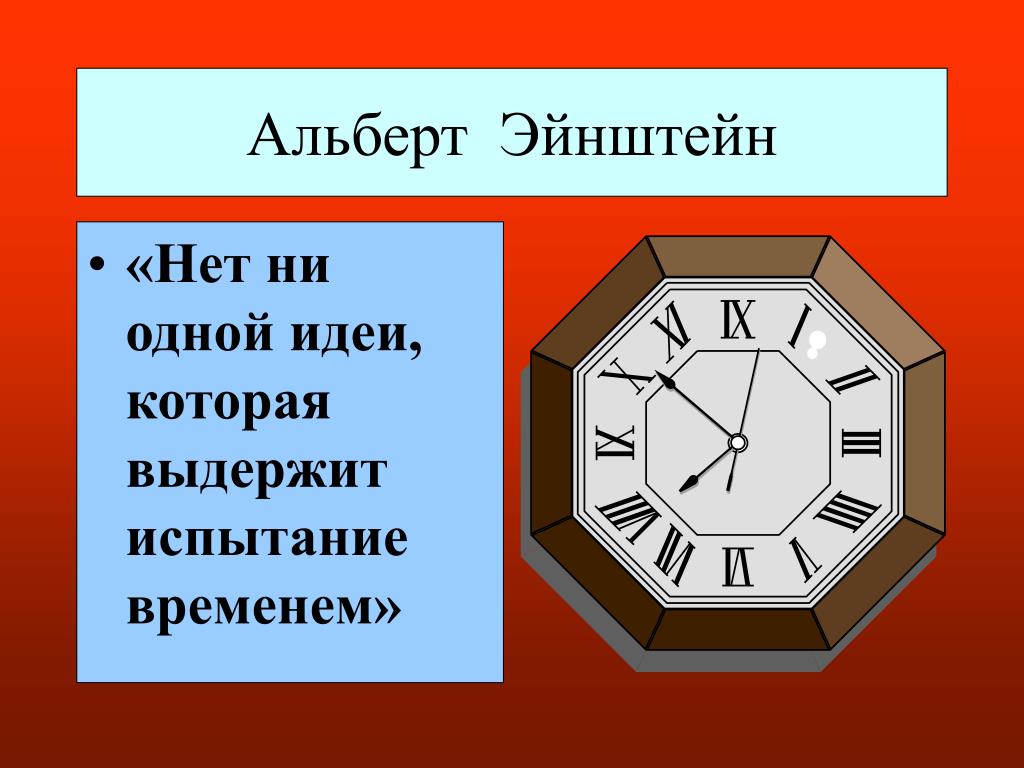 Альберт Эйнштейн

• «Нет ни одной идеи, которая выдержит испытание временем»

XII I II III IIII V VI VII VIII IX X XI